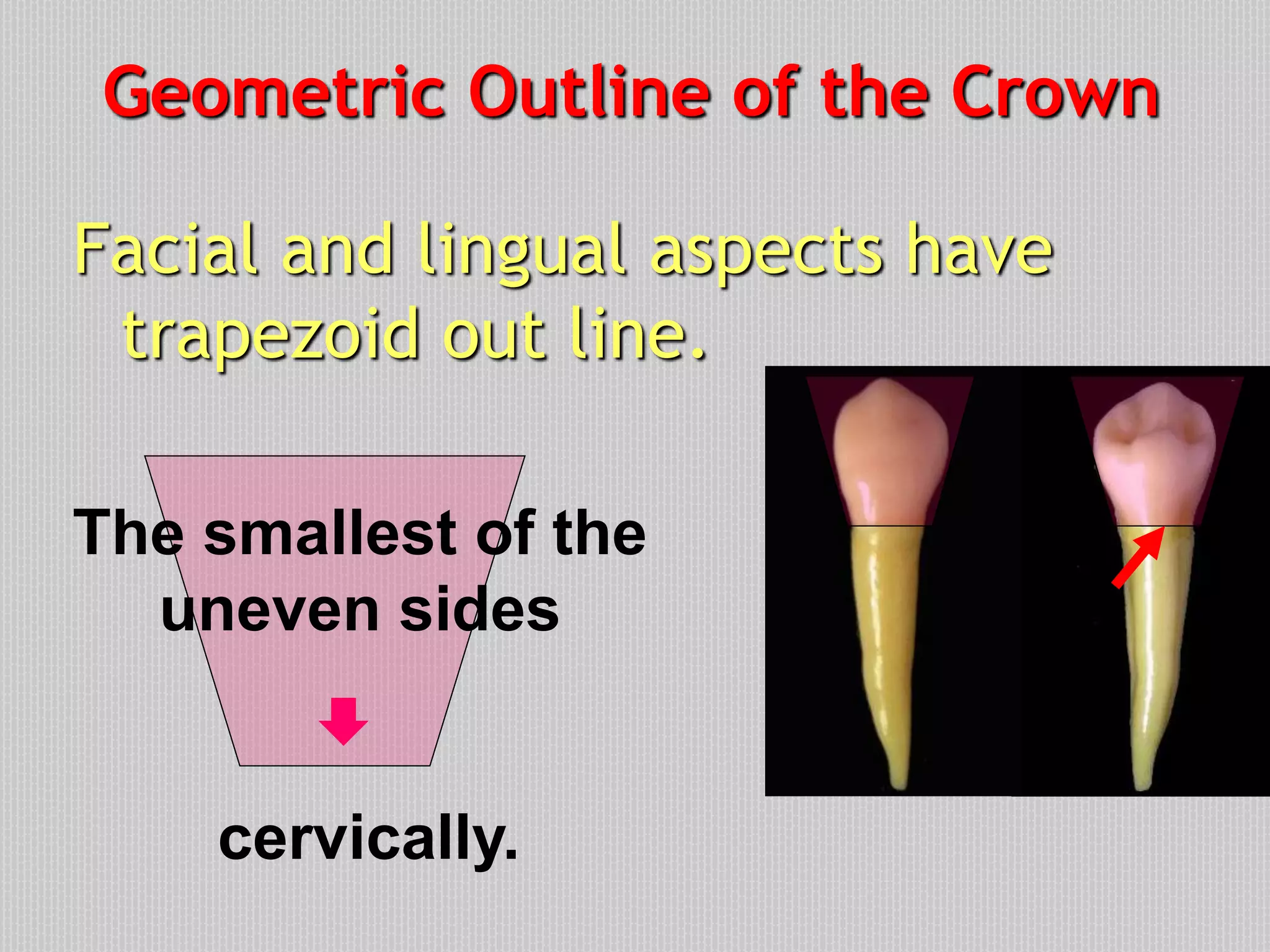 Geometric Outline of the Crown

Facial and lingual aspects have trapezoid out line.

The smallest of the uneven sides

cervically.